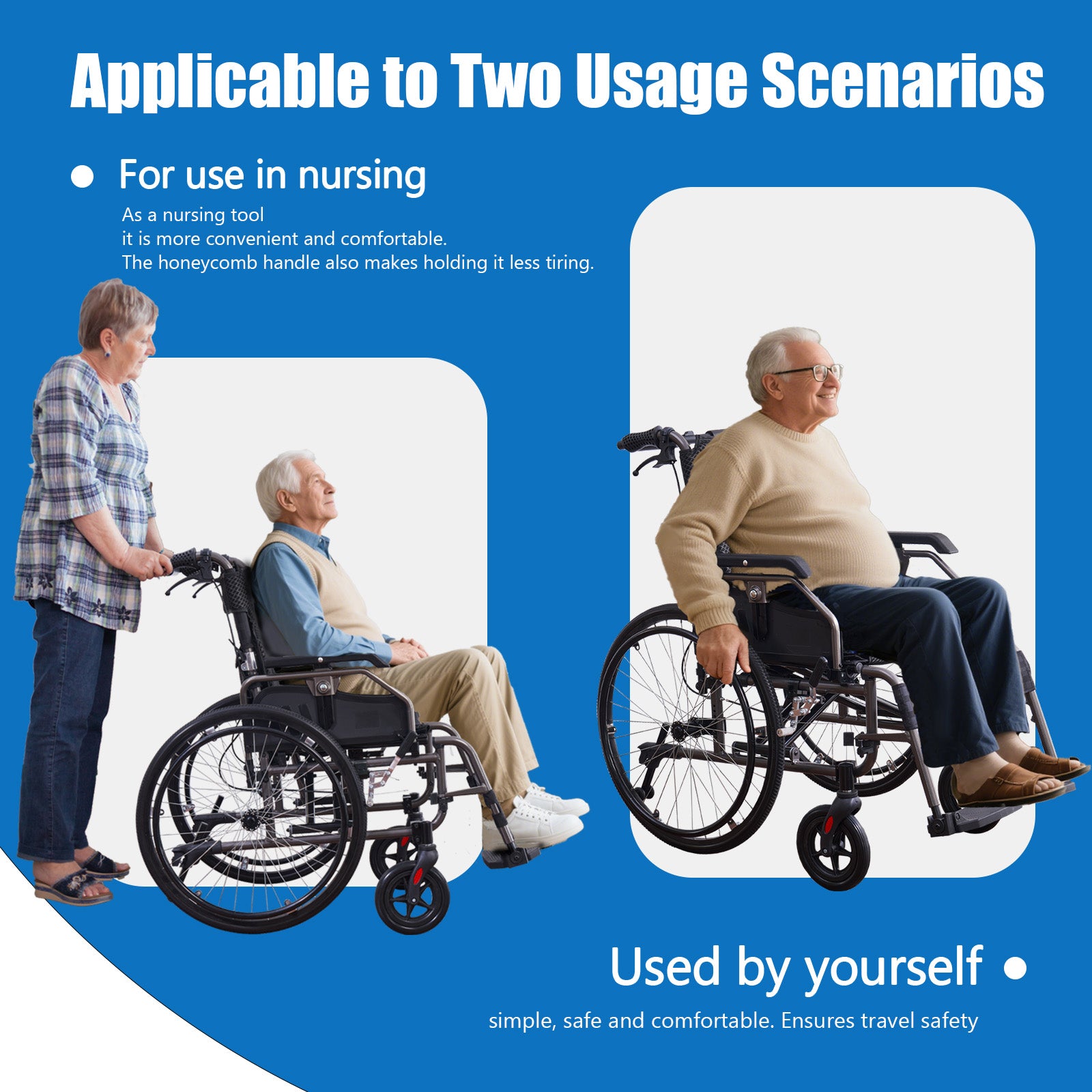 Applicable to Two Usage Scenarios

● For use in nursing

As a nursing tool
it is more convenient and comfortable.
The honeycomb handle also makes holding it less tiring.

Used by yourself ●

simple, safe and comfortable. Ensures travel safety